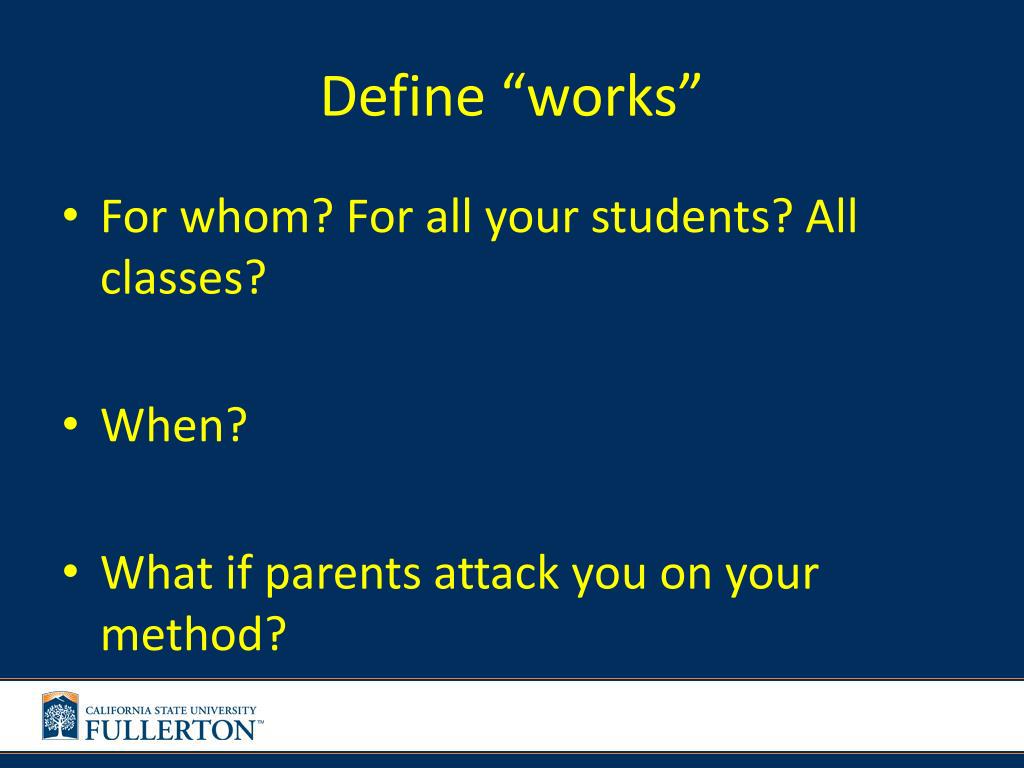 Define “works”

• For whom? For all your students? All classes?

• When?

• What if parents attack you on your method?

CALIFORNIA STATE UNIVERSITY
FULLERTON™